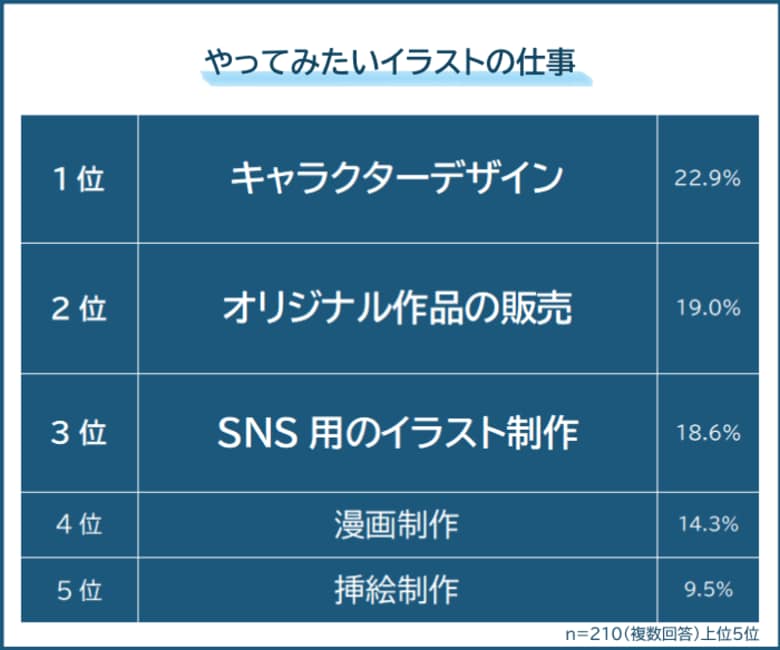 やってみたいイラストの仕事

| 1位 | キャラクターデザイン | 22.9% |
|---|---|---|
| 2位 | オリジナル作品の販売 | 19.0% |
| 3位 | SNS 用のイラスト制作 | 18.6% |
| 4位 | 漫画制作 | 14.3% |
| 5位 | 挿絵制作 | 9.5% |

n=210(複数回答)上位5位